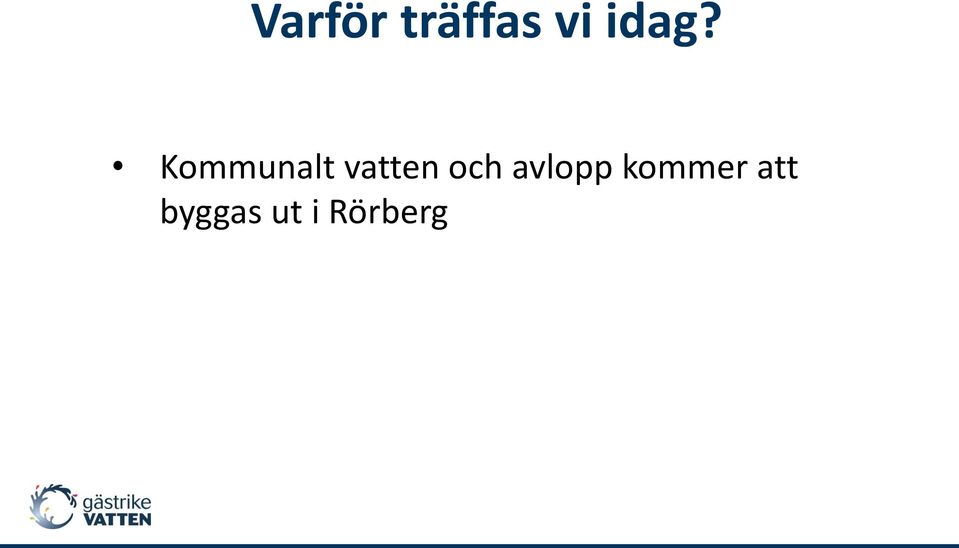 Varför träffas vi idag?

• Kommunalt vatten och avlopp kommer att byggas ut i Rörberg

gästrike
VATTEN